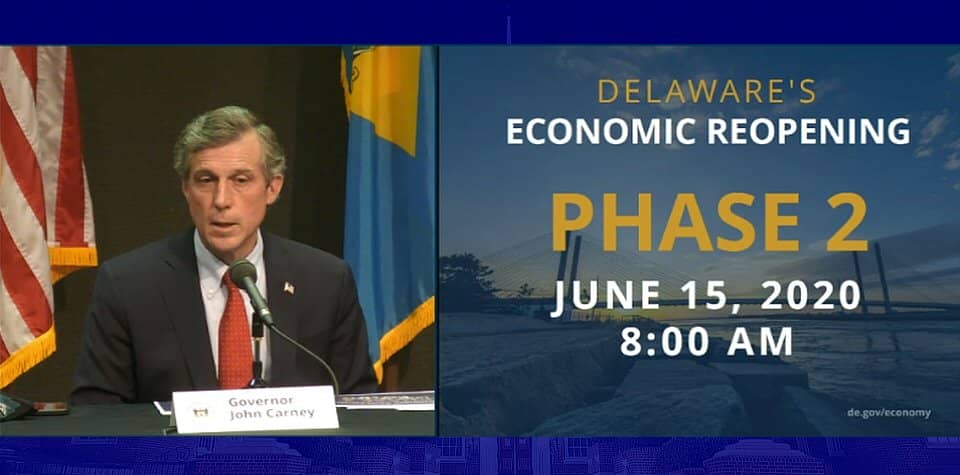 Governor
John Carney

DELAWARE'S
ECONOMIC REOPENING
PHASE 2
JUNE 15, 2020
8:00 AM

de.gov/economy